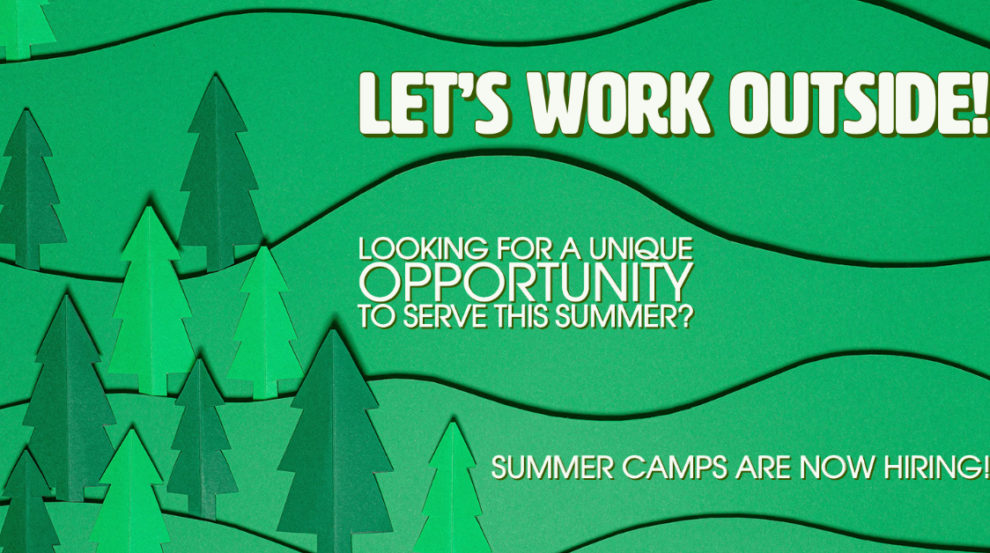 LET'S WORK OUTSIDE!

LOOKING FOR A UNIQUE OPPORTUNITY TO SERVE THIS SUMMER?

SUMMER CAMPS ARE NOW HIRING!